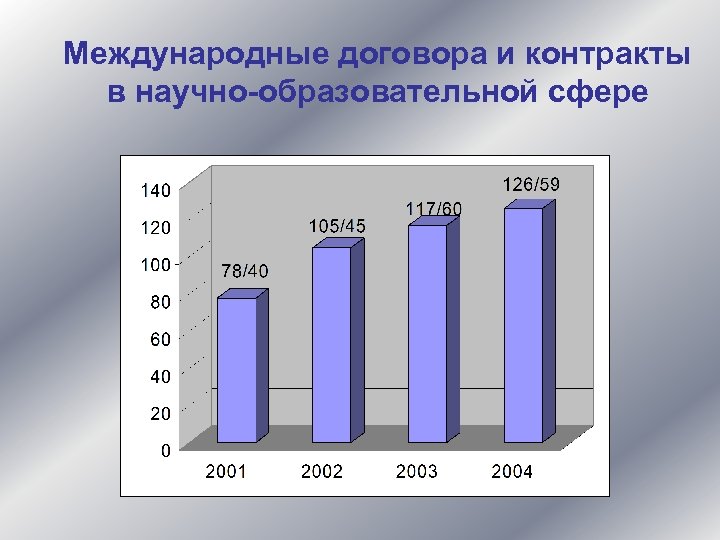 Международные договора и контракты в научно-образовательной сфере

140
120
100
80
60
40
20
0

78/40
105/45
117/60
126/59

2001
2002
2003
2004